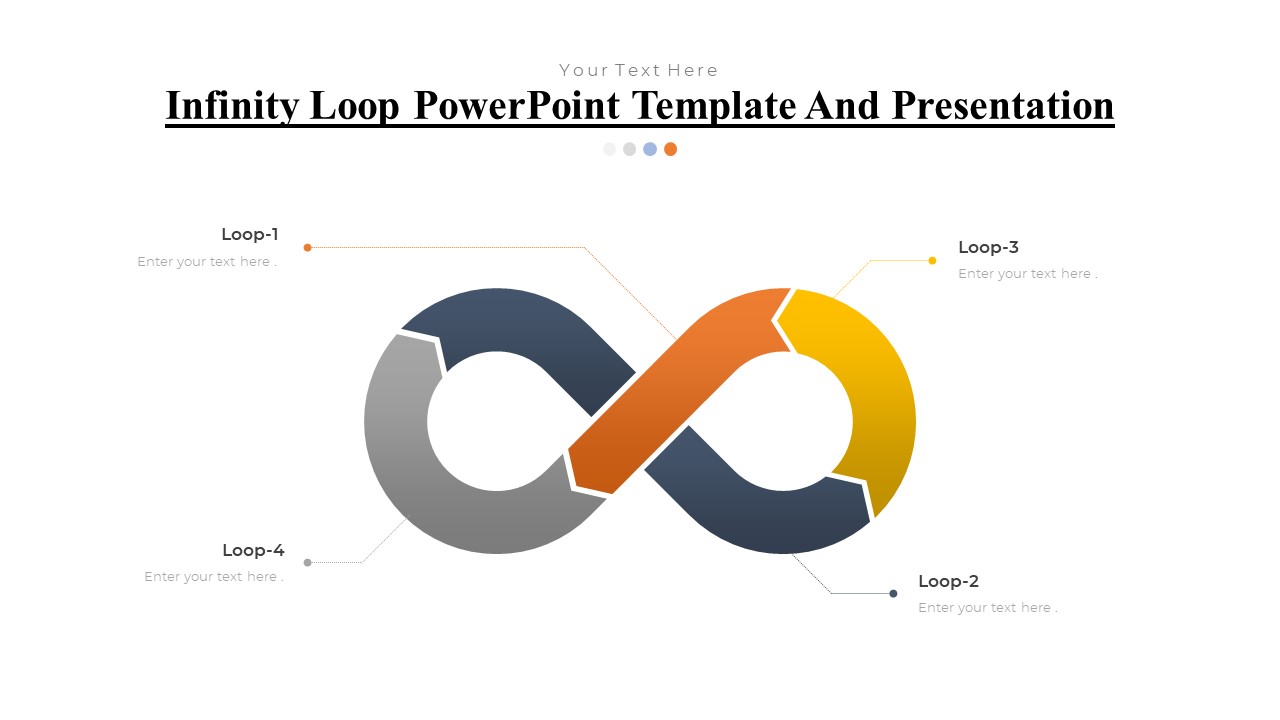 Your Text Here

Infinity Loop PowerPoint Template And Presentation

Loop-1
Enter your text here .

Loop-3
Enter your text here .

Loop-4
Enter your text here .

Loop-2
Enter your text here .